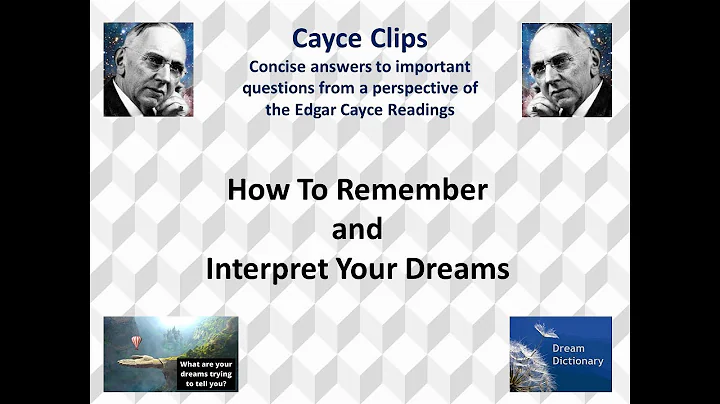 Cayce Clips
Concise answers to important questions from a perspective of the Edgar Cayce Readings

How To Remember and Interpret Your Dreams

What are your dreams trying to tell you?

Dream Dictionary